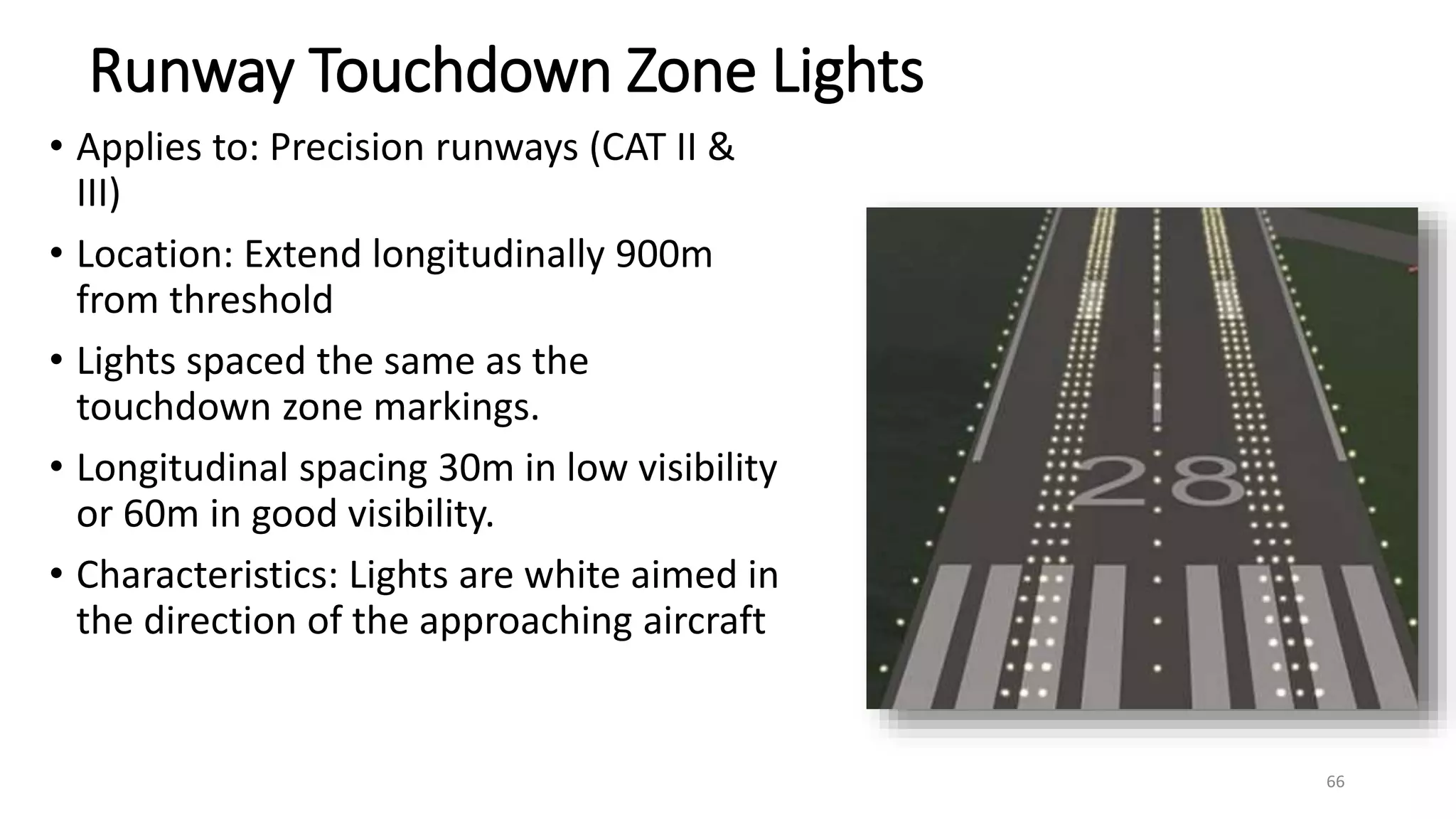 Runway Touchdown Zone Lights

• Applies to: Precision runways (CAT II & III)

• Location: Extend longitudinally 900m from threshold

• Lights spaced the same as the touchdown zone markings.

• Longitudinal spacing 30m in low visibility or 60m in good visibility.

• Characteristics: Lights are white aimed in the direction of the approaching aircraft

28

66